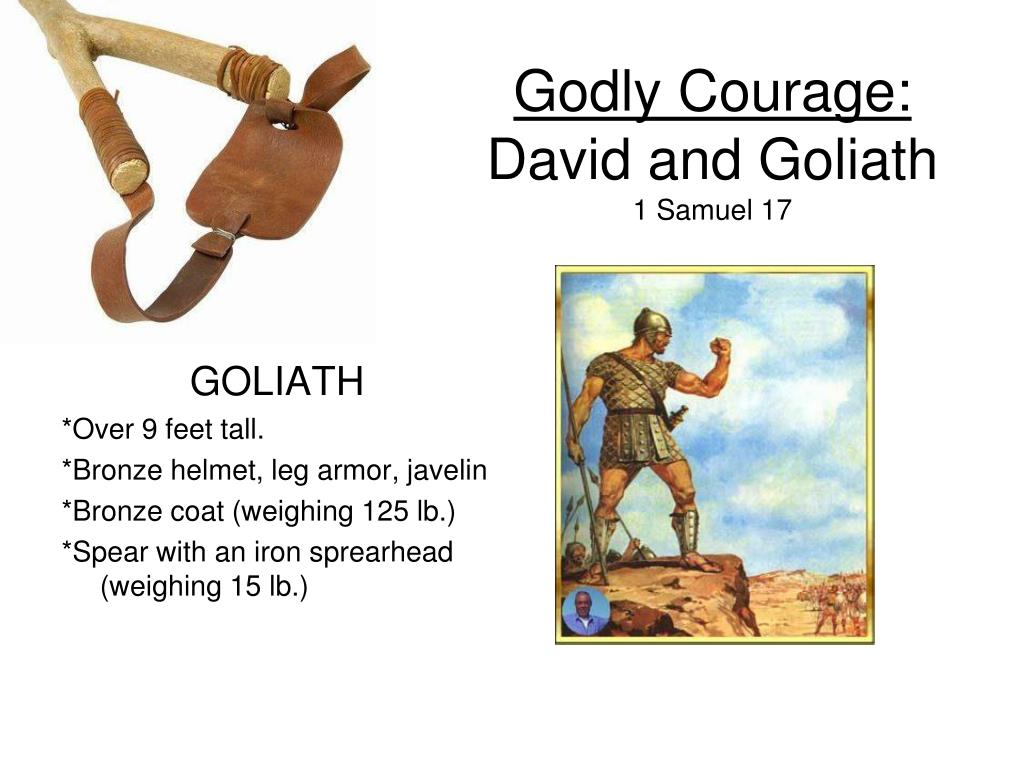 Godly Courage:
David and Goliath
1 Samuel 17

GOLIATH
*Over 9 feet tall.
*Bronze helmet, leg armor, javelin
*Bronze coat (weighing 125 lb.)
*Spear with an iron sprearhead (weighing 15 lb.)